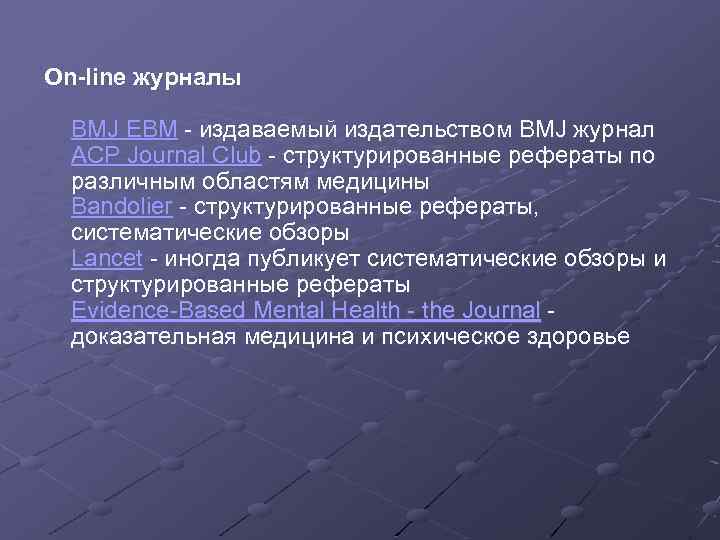 On-line журналы

BMJ EBM - издаваемый издательством BMJ журнал
ACP Journal Club - структурированные рефераты по различным областям медицины
Bandolier - структурированные рефераты, систематические обзоры
Lancet - иногда публикует систематические обзоры и структурированные рефераты
Evidence-Based Mental Health - the Journal - доказательная медицина и психическое здоровье